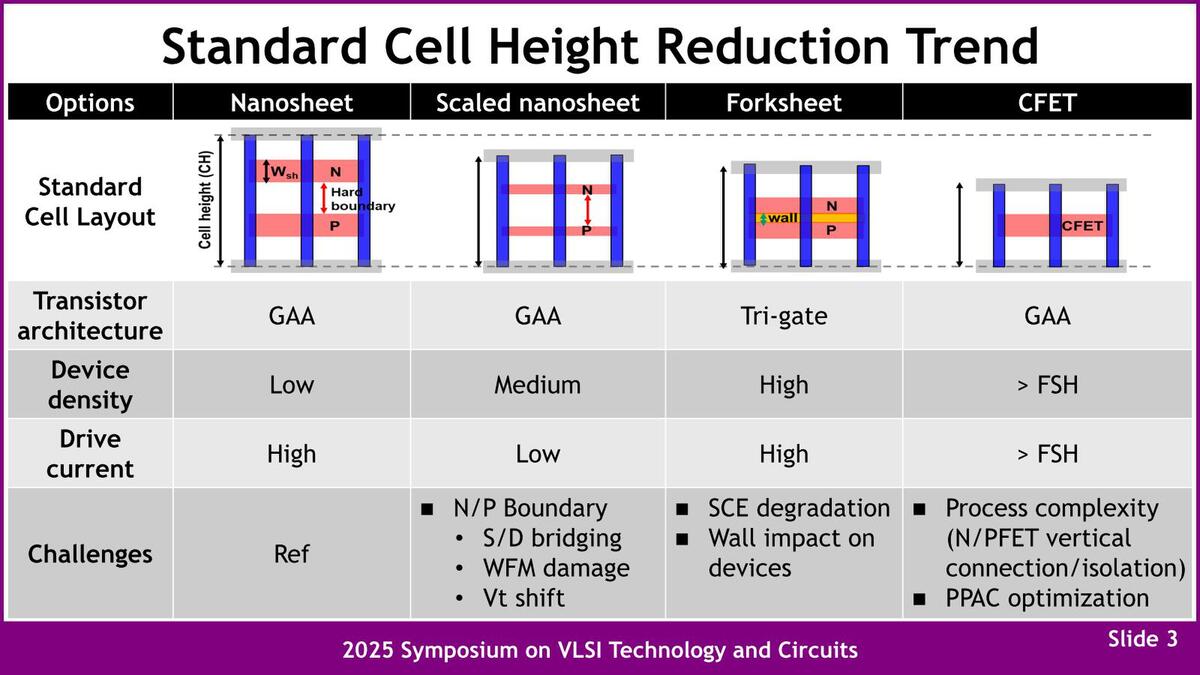 Standard Cell Height Reduction Trend

| Options | Nanosheet | Scaled nanosheet | Forksheet | CFET |
|---|---|---|---|---|
| Standard Cell Layout | Cell height (CH) $W_{sh}$ N Hard boundary P | N P | wall N P | CFET |
| Transistor architecture | GAA | GAA | Tri-gate | GAA |
| Device density | Low | Medium | High | > FSH |
| Drive current | High | Low | High | > FSH |
| Challenges | Ref | ■ N/P Boundary • S/D bridging • WFM damage • Vt shift | ■ SCE degradation ■ Wall impact on devices | ■ Process complexity (N/PFET vertical connection/isolation) ■ PPAC optimization |

2025 Symposium on VLSI Technology and Circuits

Slide 3